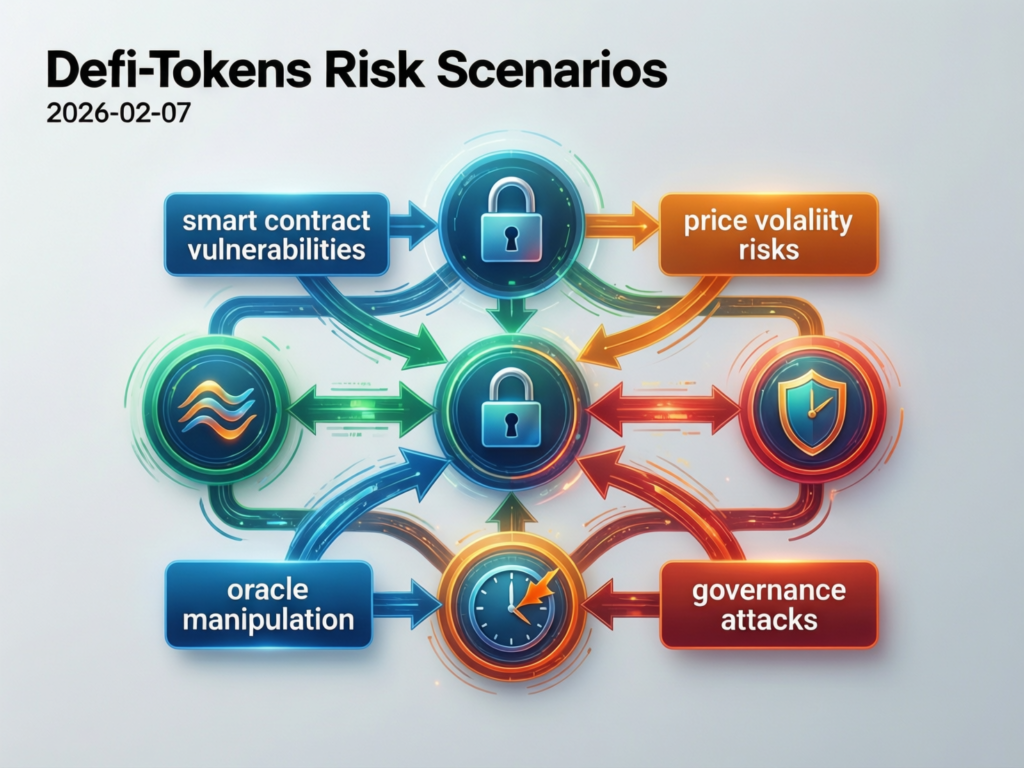 Defi-Tokens Risk Scenarios
2026-02-07

smart contract vulnerabilities

price volaliity risks

oracle manipulation

governance attacks